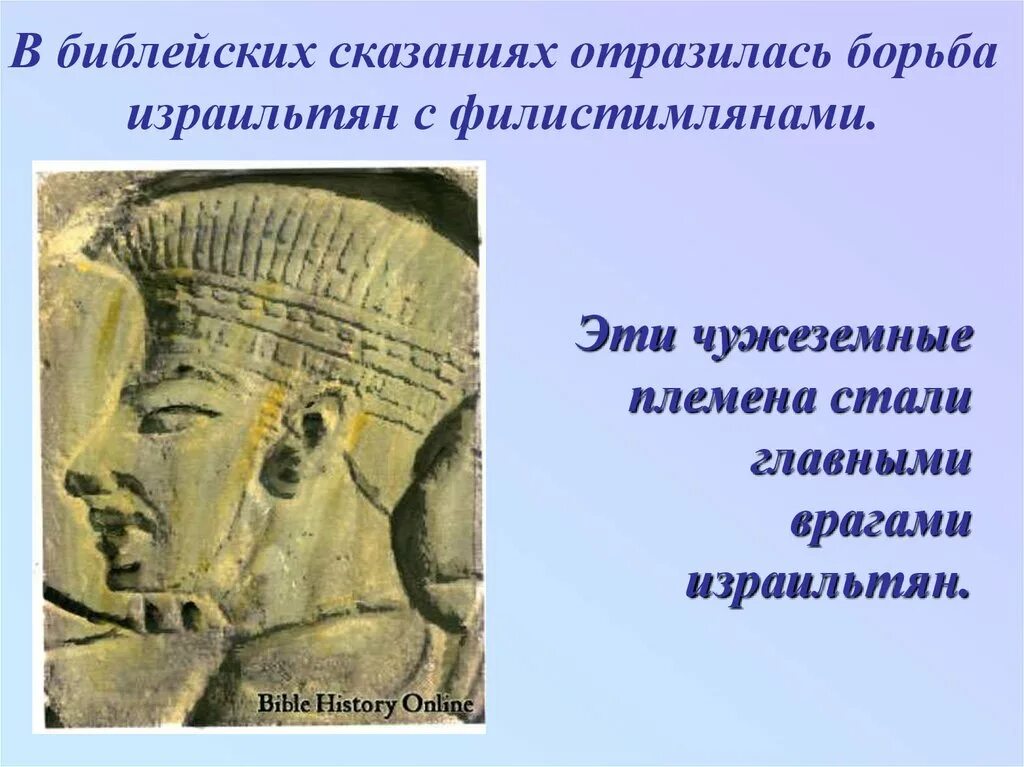 В библейских сказаниях отразилась борьба израильтян с филистимлянами.

Bible History Online

Эти чужеземные племена стали главными врагами израильтян.